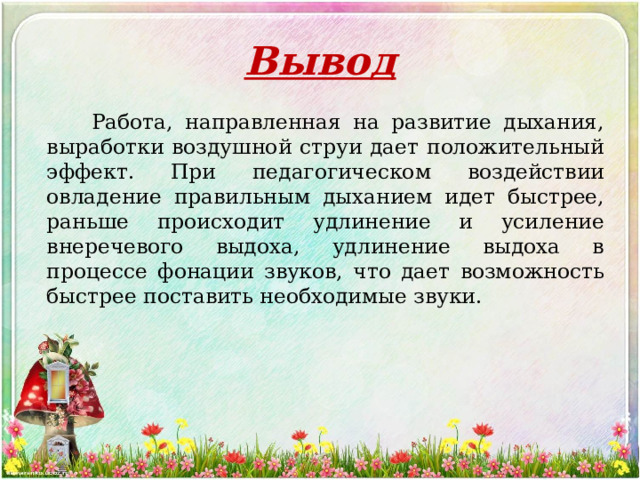 Вывод

Работа, направленная на развитие дыхания, выработки воздушной струи дает положительный эффект. При педагогическом воздействии овладение правильным дыханием идет быстрее, раньше происходит удлинение и усиление внеречевого выдоха, удлинение выдоха в процессе фонации звуков, что дает возможность быстрее поставить необходимые звуки.